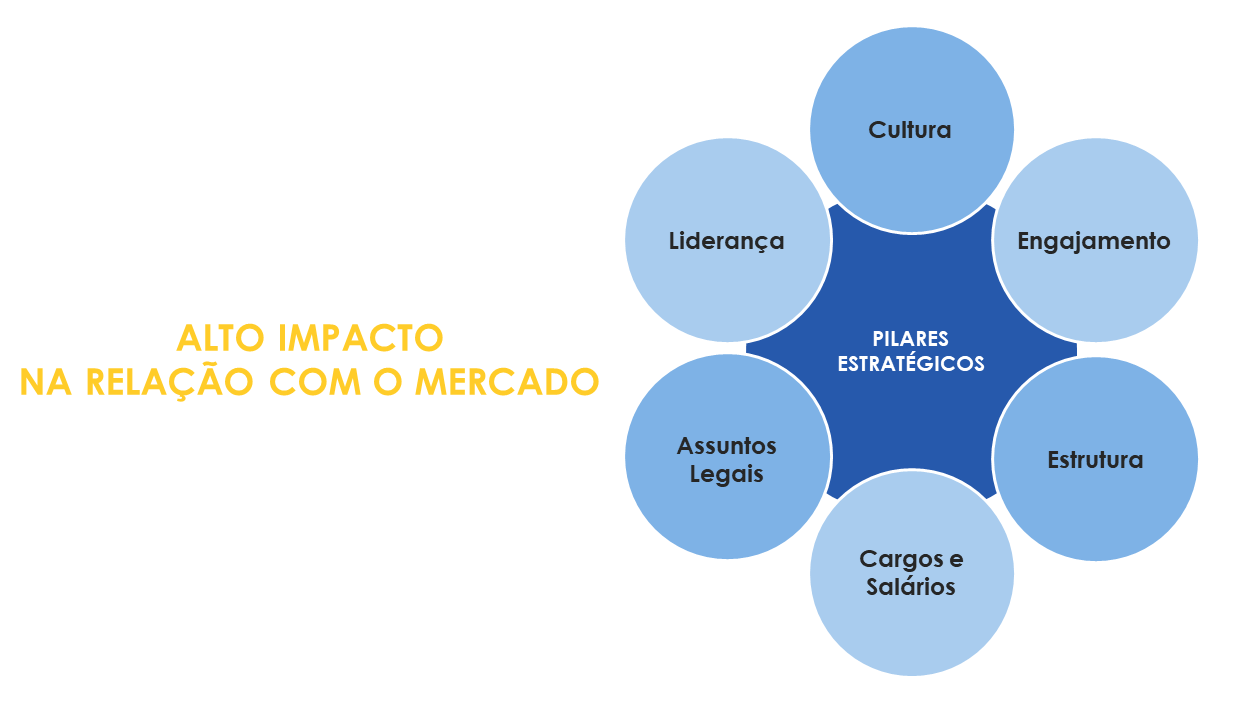 ALTO IMPACTO
NA RELAÇÃO COM O MERCADO

PILARES ESTRATÉGICOS

Cultura

Engajamento

Estrutura

Cargos e Salários

Assuntos Legais

Liderança